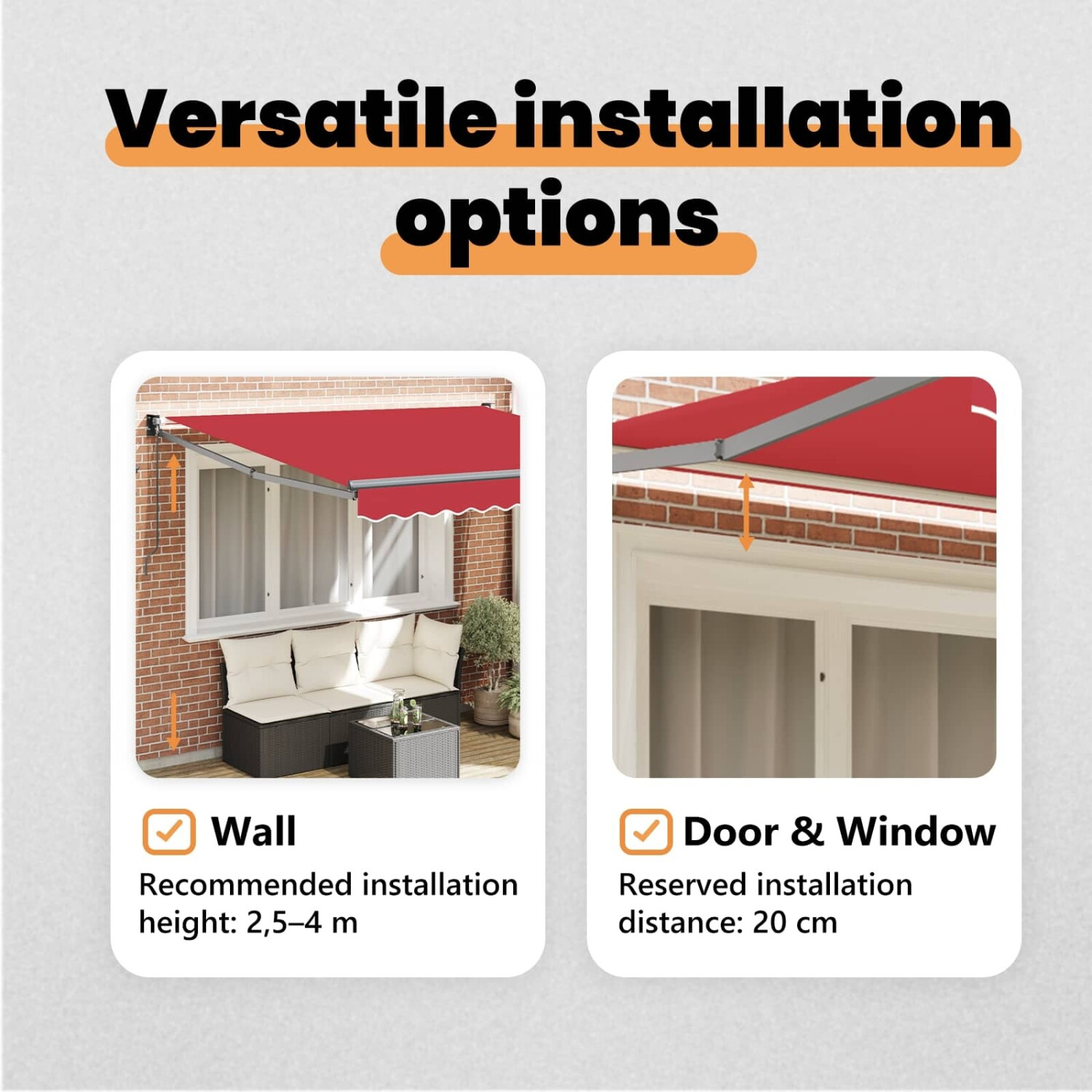 Versatile installation options

Wall
Recommended installation height: 2,5–4 m

Door & Window
Reserved installation distance: 20 cm